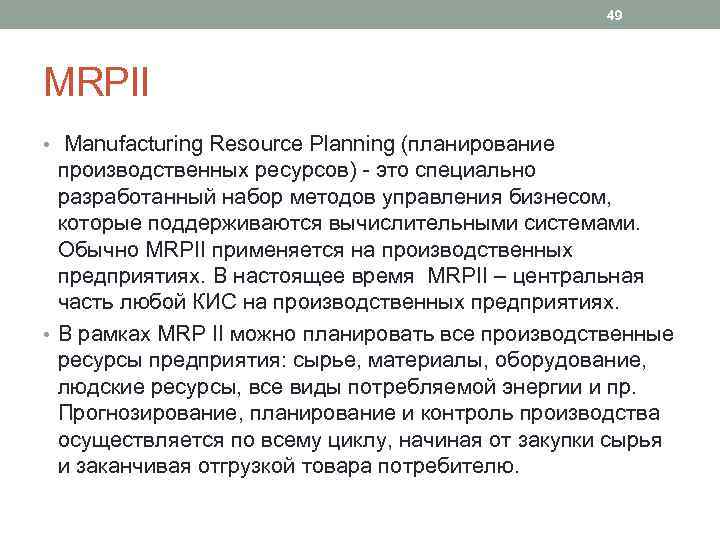 49

MRPII

• Manufacturing Resource Planning (планирование производственных ресурсов) - это специально разработанный набор методов управления бизнесом, которые поддерживаются вычислительными системами. Обычно MRPII применяется на производственных предприятиях. В настоящее время MRPII – центральная часть любой КИС на производственных предприятиях.

• В рамках MRP II можно планировать все производственные ресурсы предприятия: сырье, материалы, оборудование, людские ресурсы, все виды потребляемой энергии и пр. Прогнозирование, планирование и контроль производства осуществляется по всему циклу, начиная от закупки сырья и заканчивая отгрузкой товара потребителю.